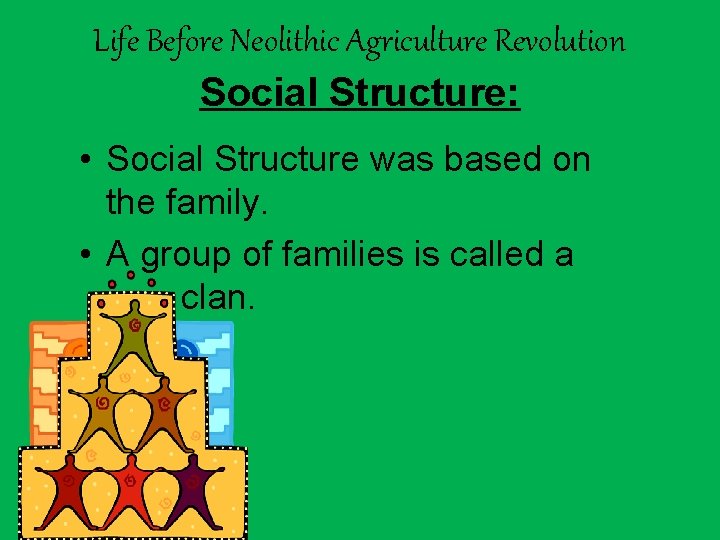 Life Before Neolithic Agriculture Revolution

Social Structure:

• Social Structure was based on the family.

• A group of families is called a clan.